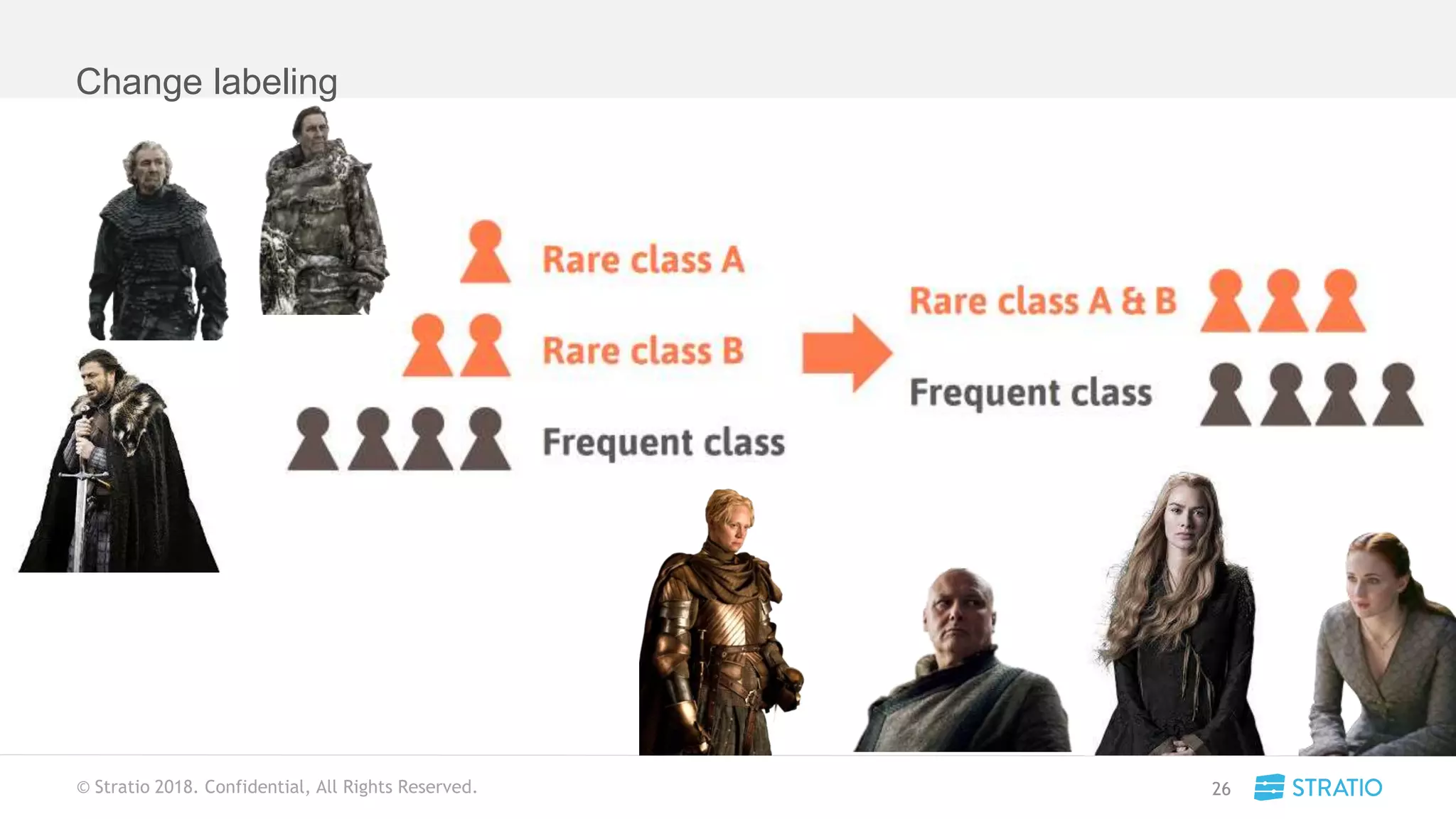 Change labeling

Rare class A

Rare class B

Frequent class

Rare class A & B

Frequent class

© Stratio 2018. Confidential, All Rights Reserved.

26

STRATIO